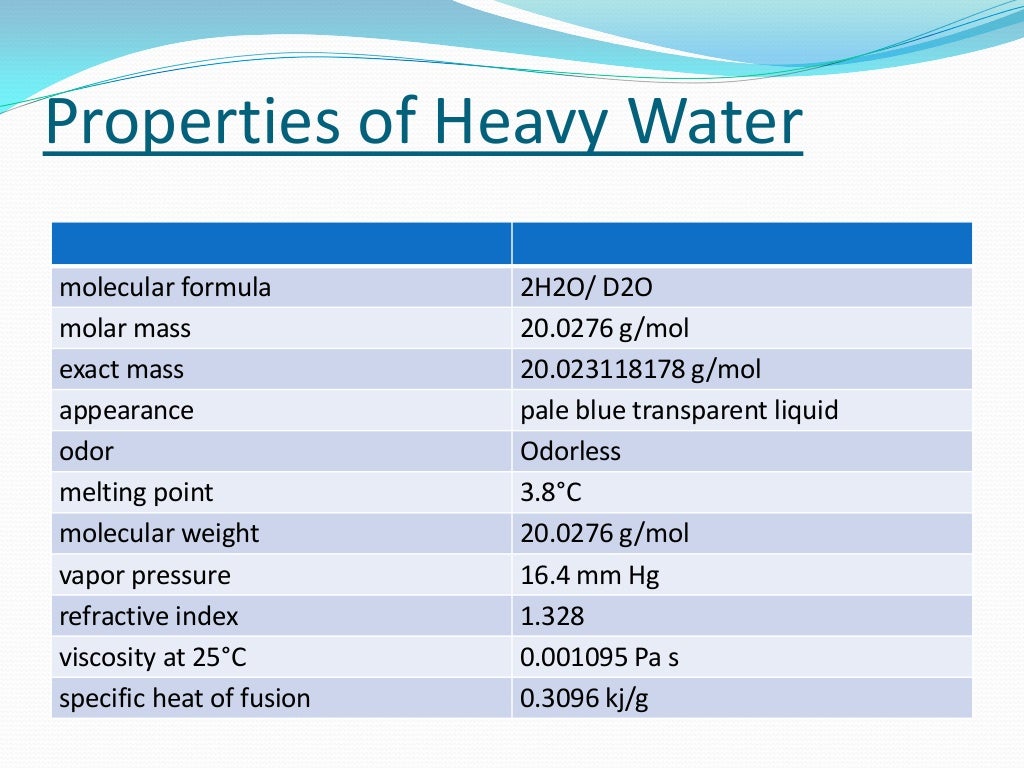 Properties of Heavy Water

| | |
|---|---|
| molecular formula | 2H2O/ D2O |
| molar mass | 20.0276 g/mol |
| exact mass | 20.023118178 g/mol |
| appearance | pale blue transparent liquid |
| odor | Odorless |
| melting point | 3.8°C |
| molecular weight | 20.0276 g/mol |
| vapor pressure | 16.4 mm Hg |
| refractive index | 1.328 |
| viscosity at 25°C | 0.001095 Pa s |
| specific heat of fusion | 0.3096 kj/g |